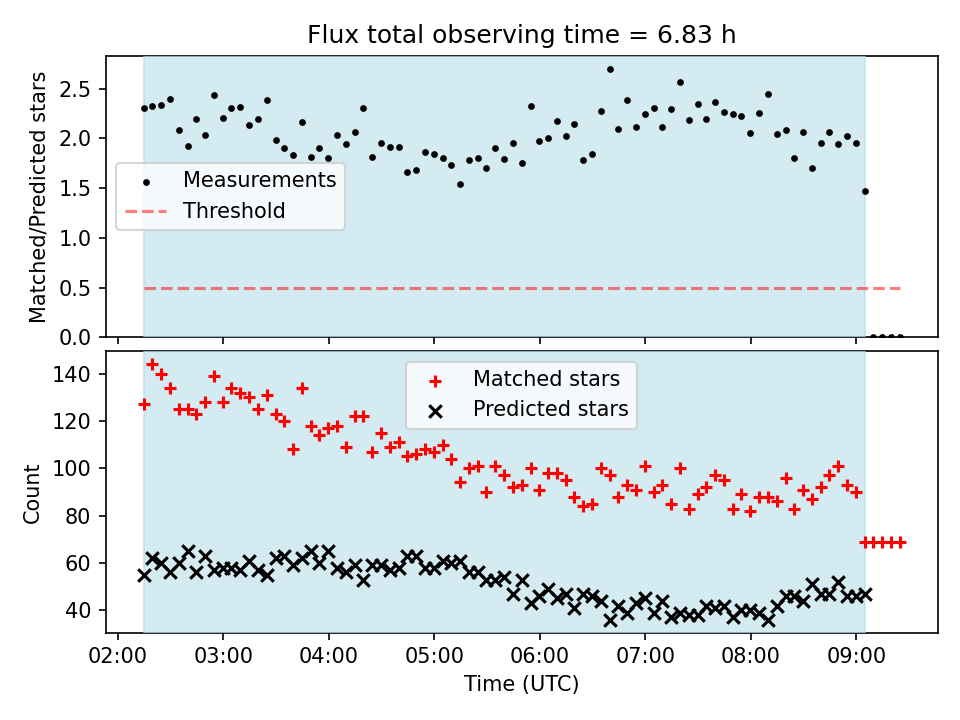 Flux total observing time = 6.83 h

Matched/Predicted stars

2.5
2.0
1.5
1.0
0.5
0.0

Measurements
Threshold

Count

140
120
100
80
60
40

Matched stars
Predicted stars

02:00 03:00 04:00 05:00 06:00 07:00 08:00 09:00

Time (UTC)